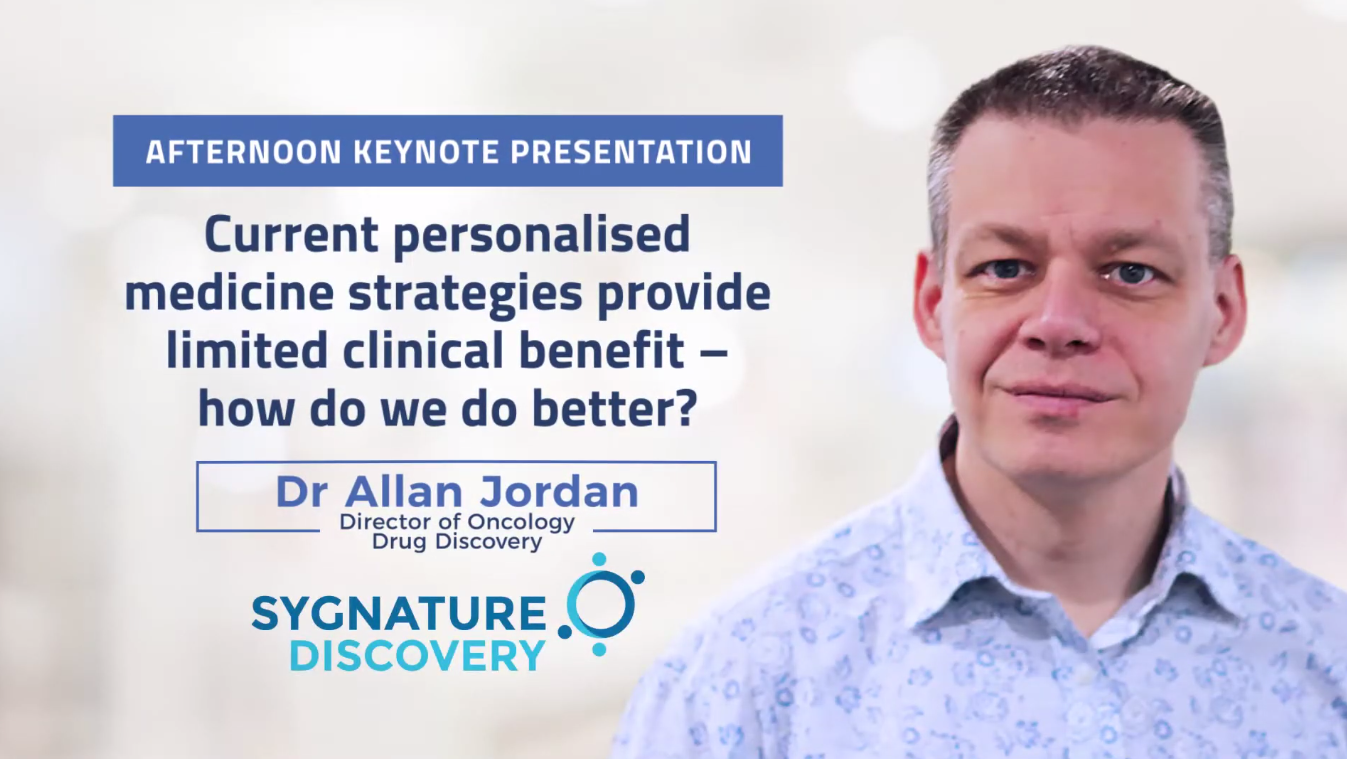 AFTERNOON KEYNOTE PRESENTATION

Current personalised medicine strategies provide limited clinical benefit – how do we do better?

Dr Allan Jordan
Director of Oncology Drug Discovery

SYGNATURE DISCOVERY